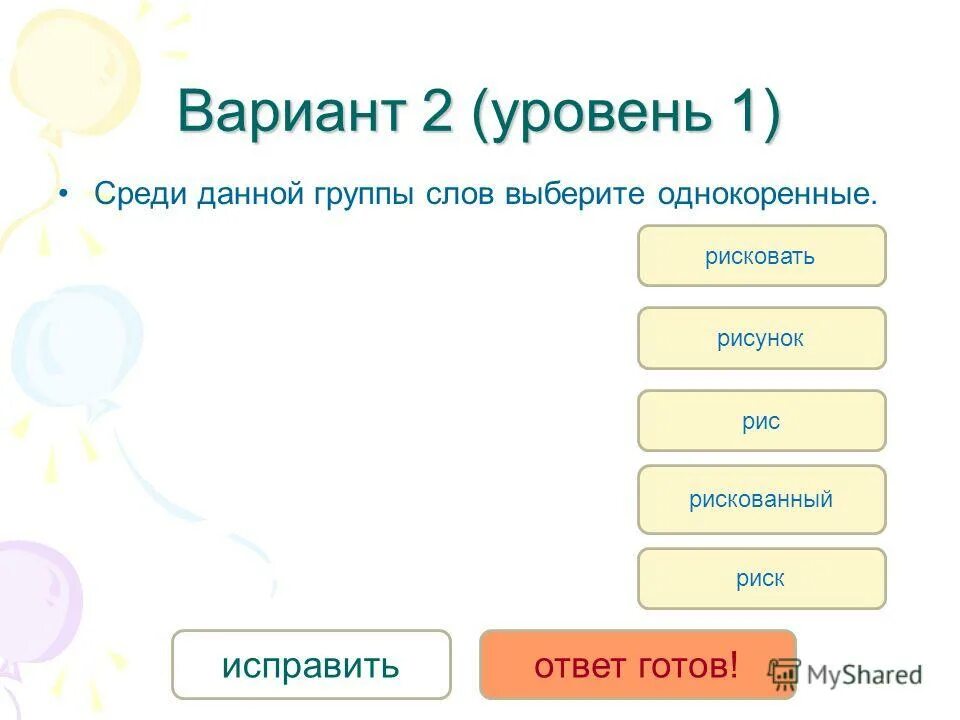 Вариант 2 (уровень 1)

• Среди данной группы слов выберите однокоренные.

рисковать

рисунок

рис

рискованный

риск

исправить

ответ готов!

MyShared